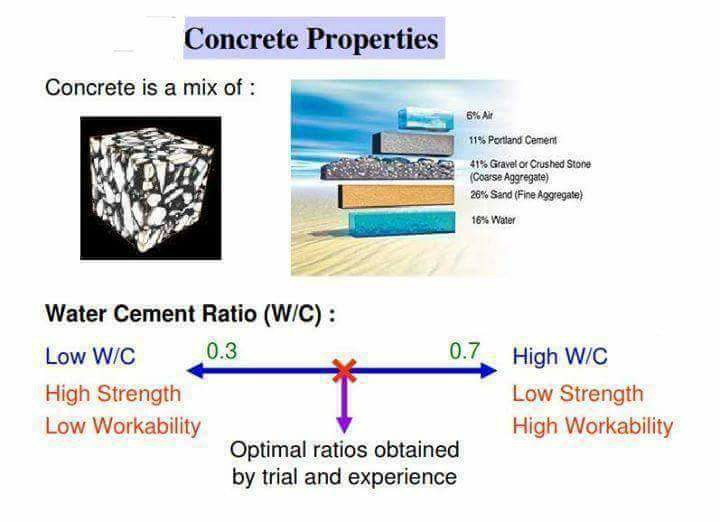 Concrete Properties

Concrete is a mix of :

6% Air
11% Portland Cement
41% Gravel or Crushed Stone (Coarse Aggregate)
26% Sand (Fine Aggregate)
16% Water

Water Cement Ratio (W/C) :

Low W/C
High Strength
Low Workability

0.3

0.7

High W/C
Low Strength
High Workability

Optimal ratios obtained by trial and experience